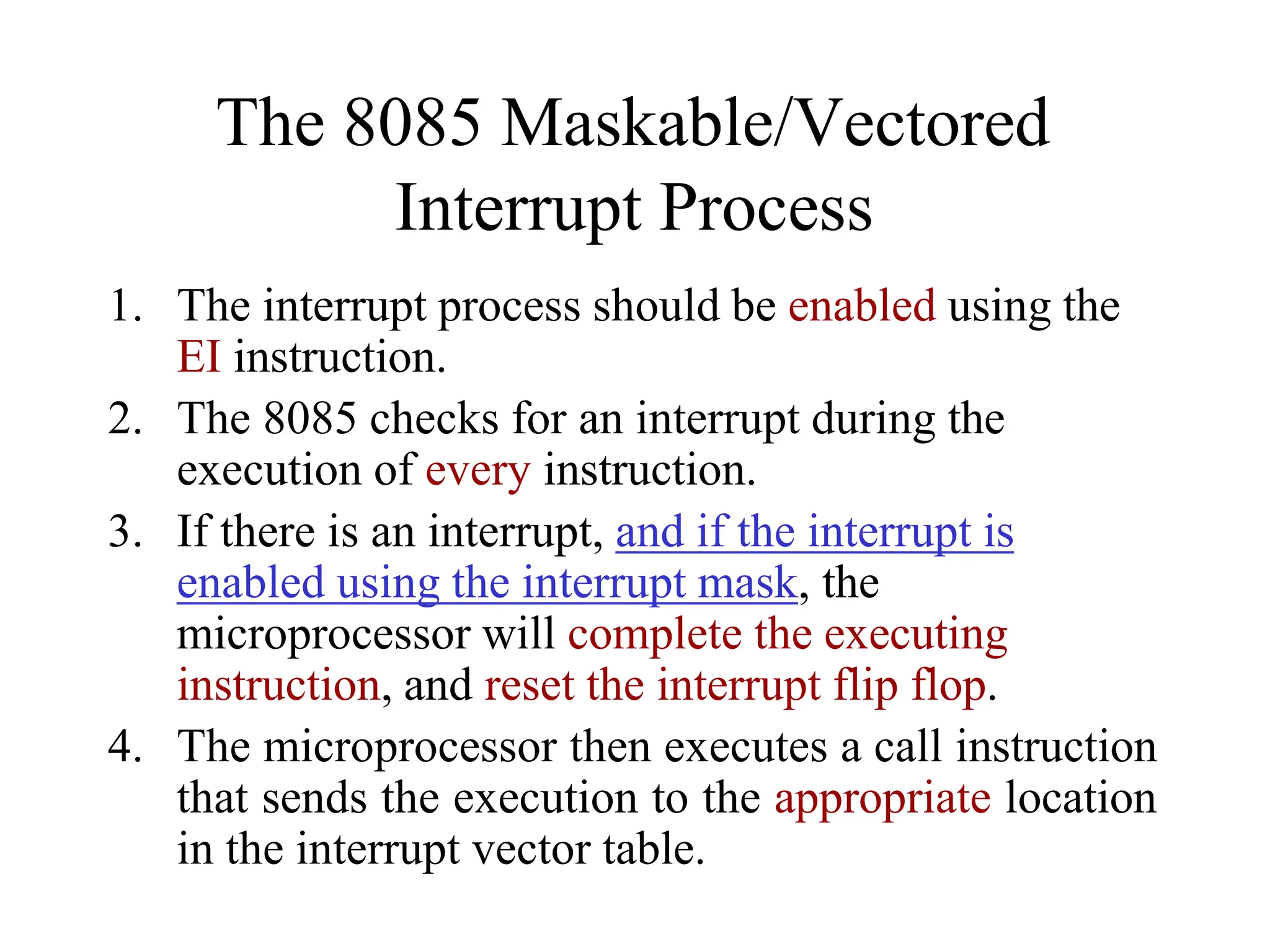 The 8085 Maskable/Vectored Interrupt Process

1. The interrupt process should be enabled using the EI instruction.
2. The 8085 checks for an interrupt during the execution of every instruction.
3. If there is an interrupt, and if the interrupt is enabled using the interrupt mask, the microprocessor will complete the executing instruction, and reset the interrupt flip flop.
4. The microprocessor then executes a call instruction that sends the execution to the appropriate location in the interrupt vector table.